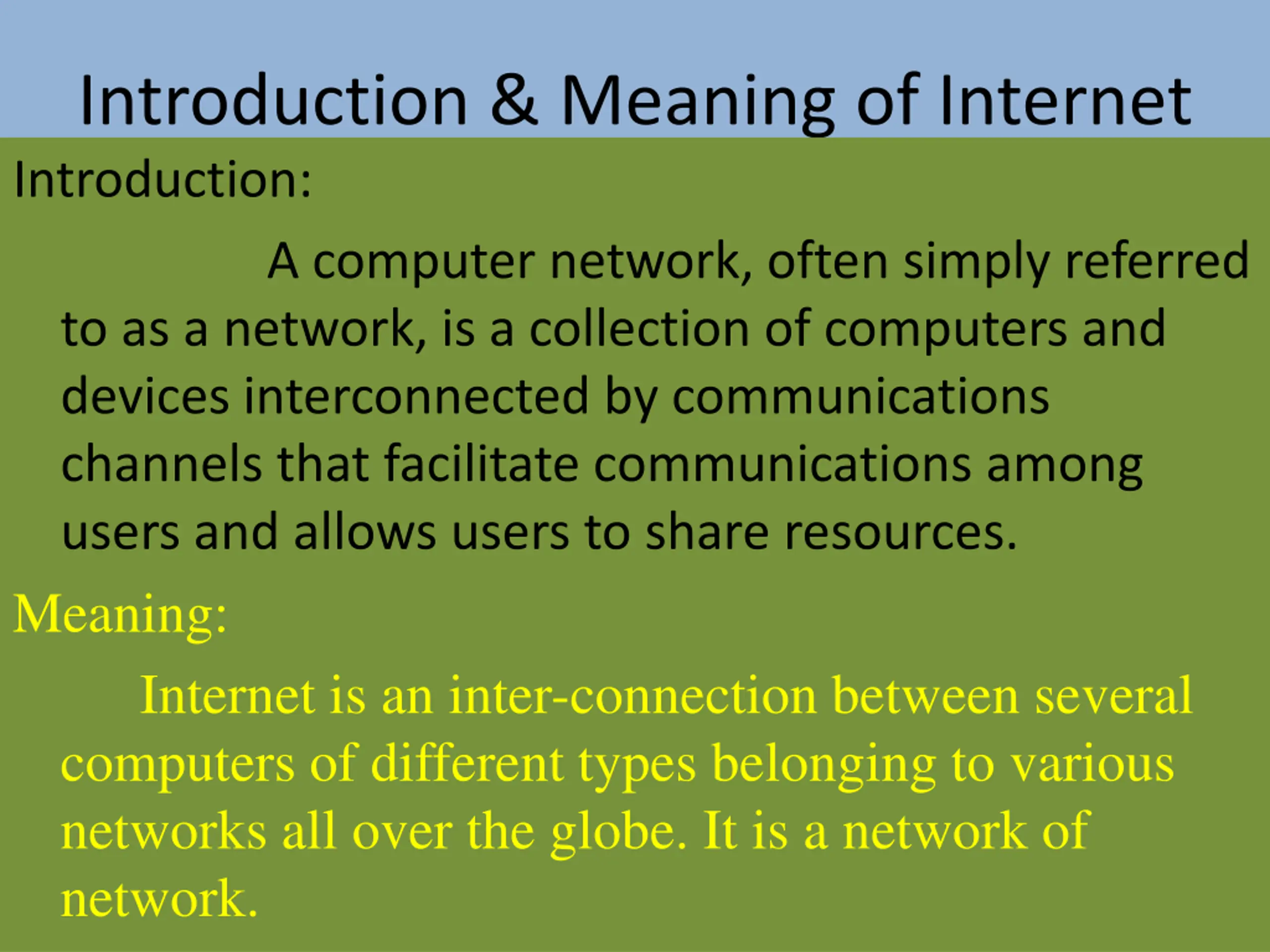 Introduction & Meaning of Internet

Introduction:

A computer network, often simply referred to as a network, is a collection of computers and devices interconnected by communications channels that facilitate communications among users and allows users to share resources.

Meaning:

Internet is an inter-connection between several computers of different types belonging to various networks all over the globe. It is a network of network.